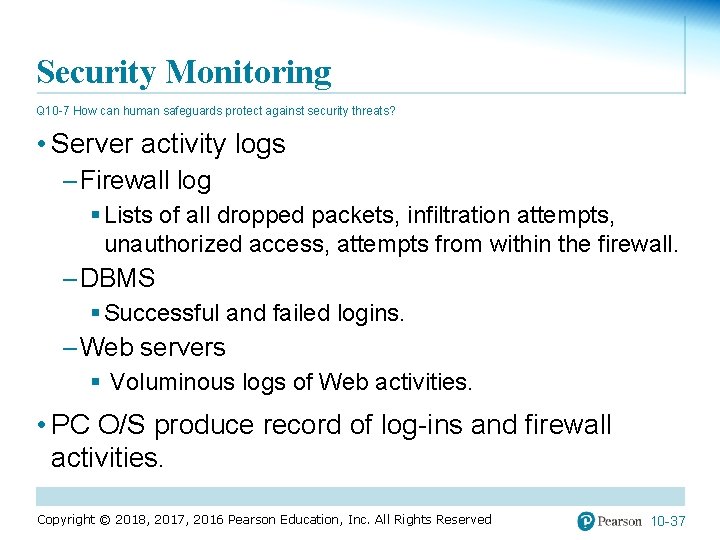 Security Monitoring

Q10-7 How can human safeguards protect against security threats?

• Server activity logs

– Firewall log

▪ Lists of all dropped packets, infiltration attempts, unauthorized access, attempts from within the firewall.

– DBMS

▪ Successful and failed logins.

– Web servers

▪ Voluminous logs of Web activities.

• PC O/S produce record of log-ins and firewall activities.

Copyright © 2018, 2017, 2016 Pearson Education, Inc. All Rights Reserved

Pearson 10-37